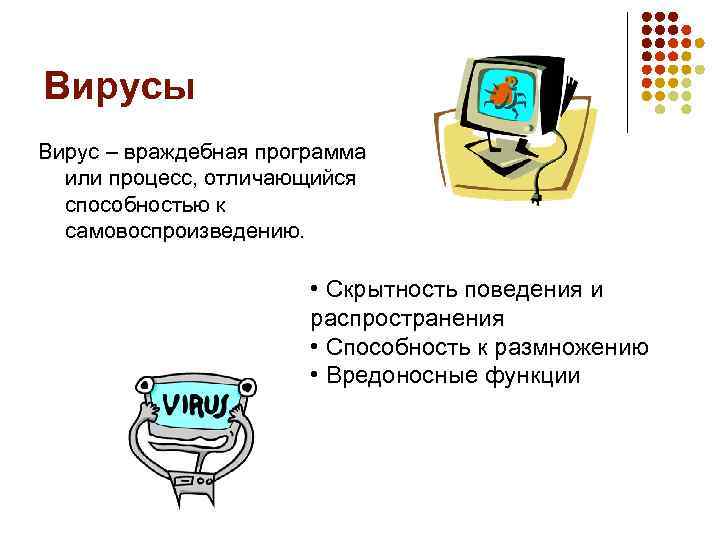 Вирусы

Вирус – враждебная программа или процесс, отличающийся способностью к самовоспроизведению.

• Скрытность поведения и распространения
• Способность к размножению
• Вредоносные функции

VIRUS